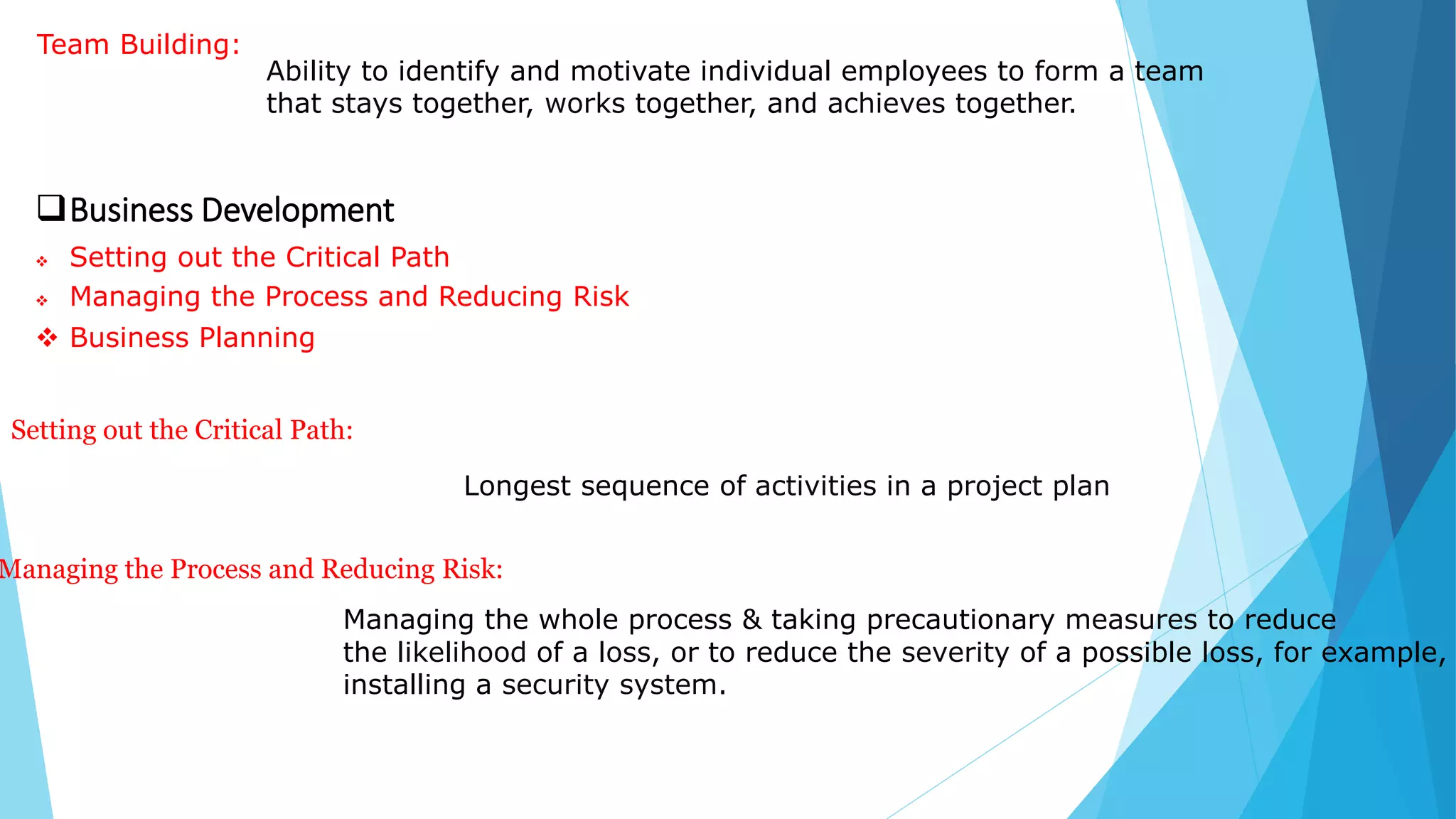 Team Building:

Ability to identify and motivate individual employees to form a team that stays together, works together, and achieves together.

❑ Business Development

❖ Setting out the Critical Path
❖ Managing the Process and Reducing Risk
❖ Business Planning

Setting out the Critical Path:

Longest sequence of activities in a project plan

Managing the Process and Reducing Risk:

Managing the whole process & taking precautionary measures to reduce the likelihood of a loss, or to reduce the severity of a possible loss, for example, installing a security system.